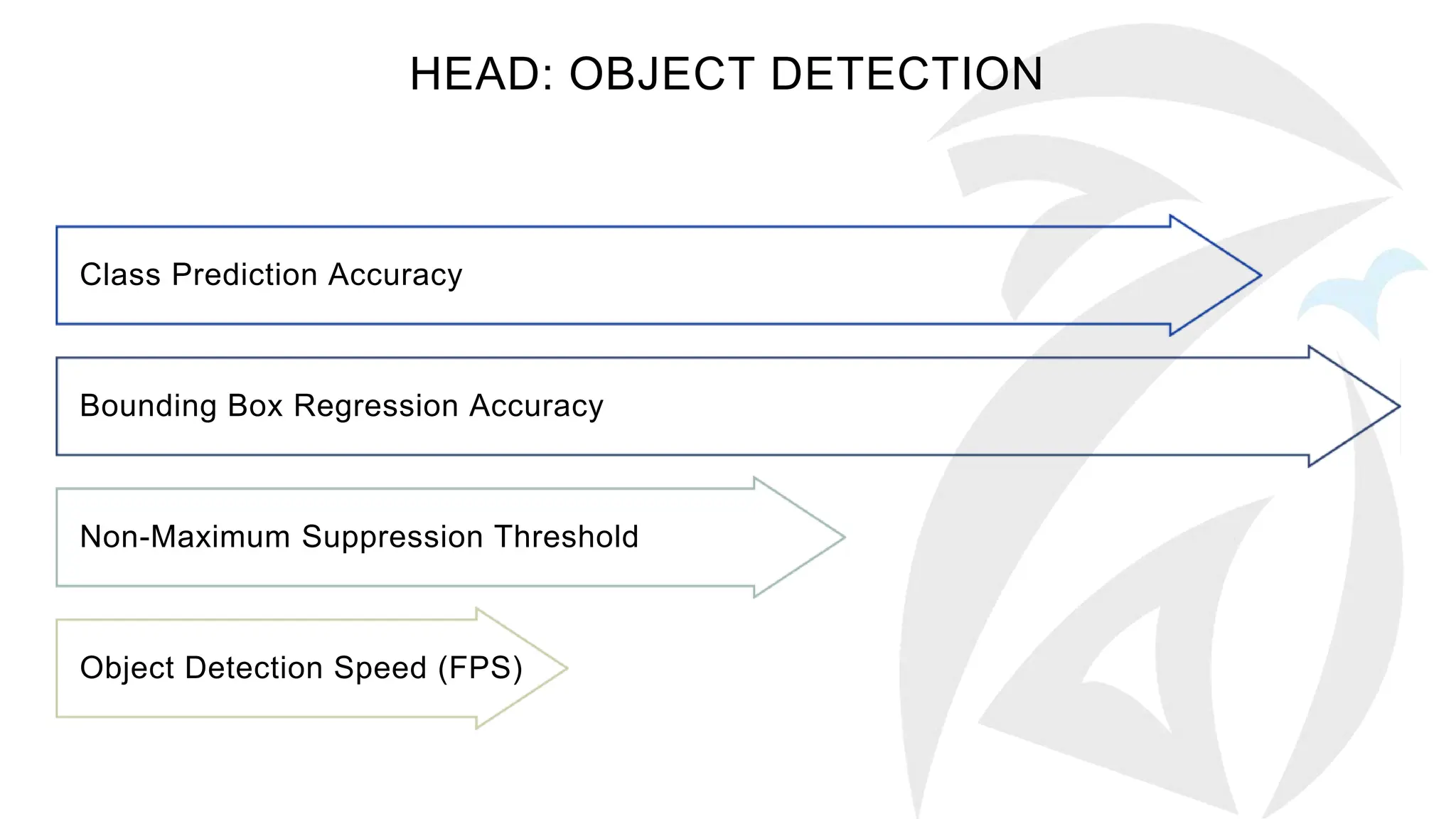 HEAD: OBJECT DETECTION

Class Prediction Accuracy

Bounding Box Regression Accuracy

Non-Maximum Suppression Threshold

Object Detection Speed (FPS)